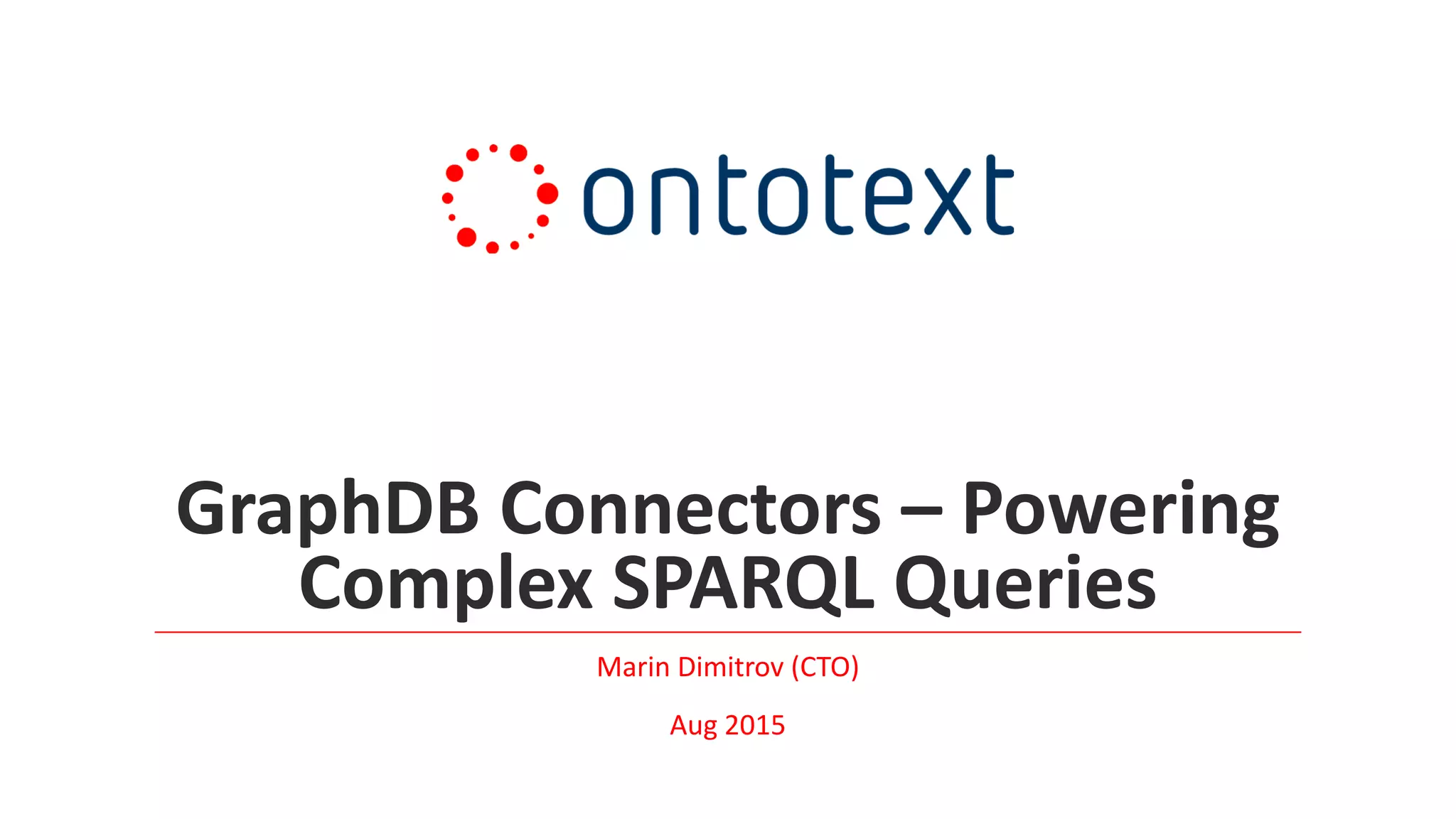 ontotext

GraphDB Connectors – Powering Complex SPARQL Queries

Marin Dimitrov (CTO)

Aug 2015